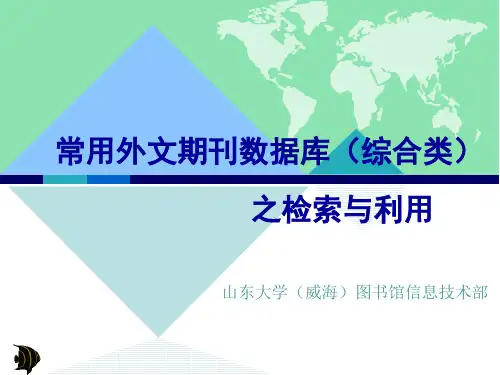 常用外文期刊数据库（综合类）

之检索与利用

山东大学（威海）图书馆信息技术部